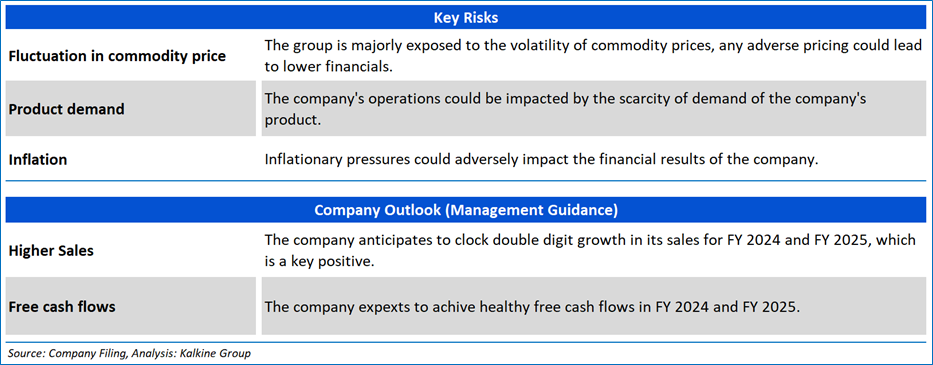 | Key Risks | |
|---|---|
| Fluctuation in commodity price | The group is majorly exposed to the volatility of commodity prices, any adverse pricing could lead to lower financials. |
| Product demand | The company's operations could be impacted by the scarcity of demand of the company's product. |
| Inflation | Inflationary pressures could adversely impact the financial results of the company. |

| Company Outlook (Management Guidance) | |
|---|---|
| Higher Sales | The company anticipates to clock double digit growth in its sales for FY 2024 and FY 2025, which is a key positive. |
| Free cash flows | The company expexts to achive healthy free cash flows in FY 2024 and FY 2025. |

Source: Company Filing, Analysis: Kalkine Group